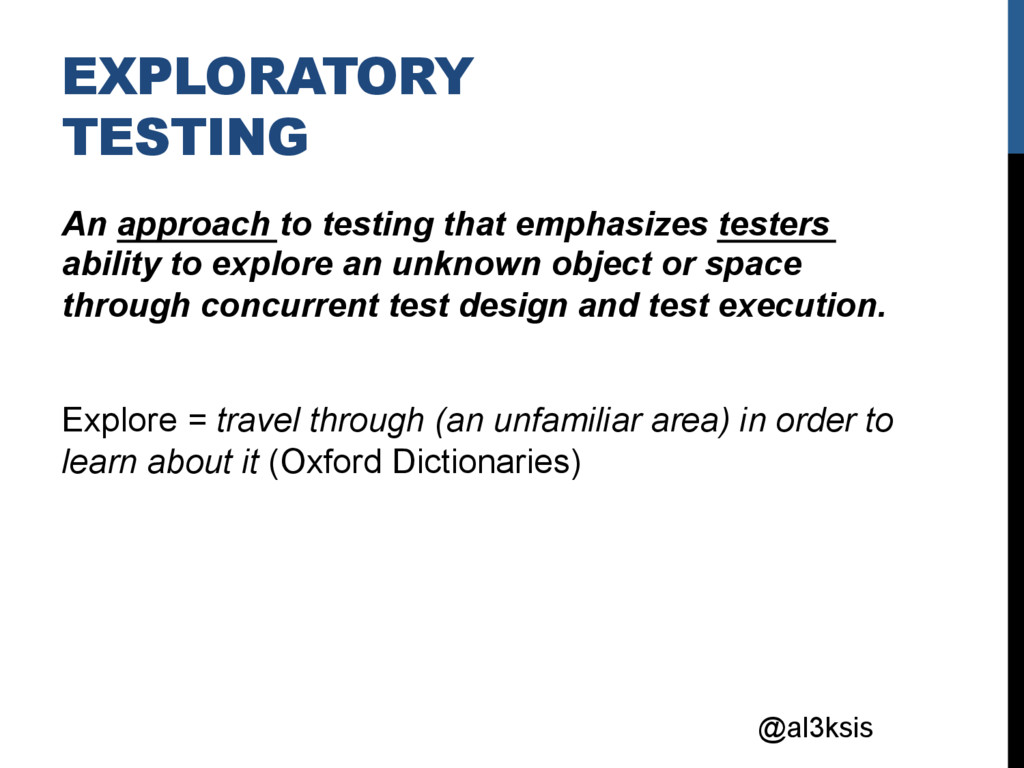 EXPLORATORY TESTING

An approach to testing that emphasizes testers ability to explore an unknown object or space through concurrent test design and test execution.

Explore = travel through (an unfamiliar area) in order to learn about it (Oxford Dictionaries)

@al3ksis